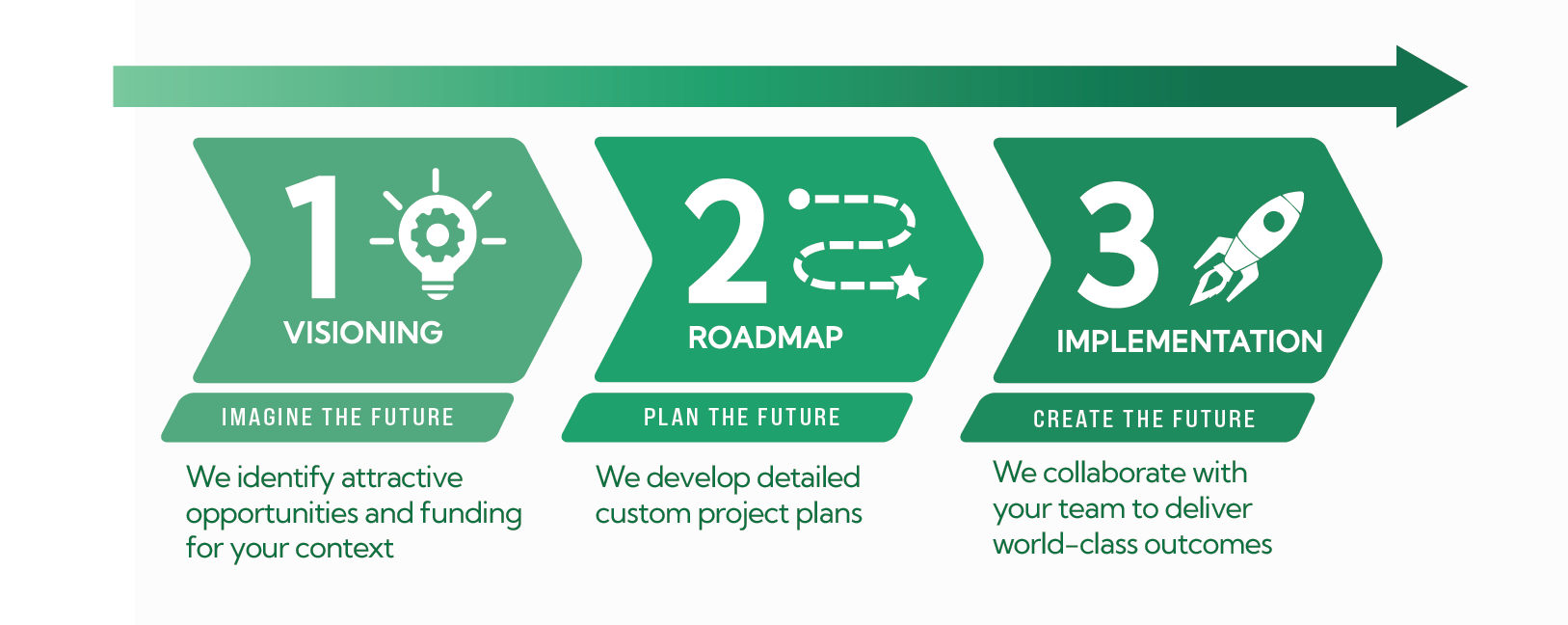 1
VISIONING
IMAGINE THE FUTURE
We identify attractive opportunities and funding for your context

2
ROADMAP
PLAN THE FUTURE
We develop detailed custom project plans

3
IMPLEMENTATION
CREATE THE FUTURE
We collaborate with your team to deliver world-class outcomes